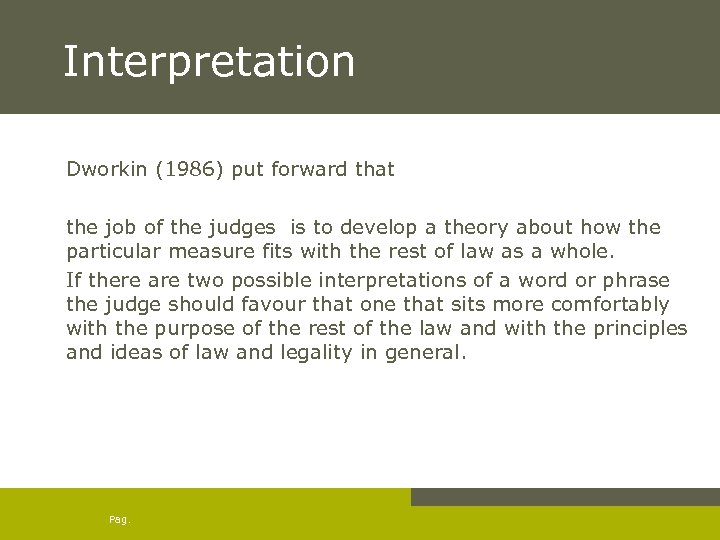 Interpretation

Dworkin (1986) put forward that

the job of the judges is to develop a theory about how the particular measure fits with the rest of law as a whole.

If there are two possible interpretations of a word or phrase the judge should favour that one that sits more comfortably with the purpose of the rest of the law and with the principles and ideas of law and legality in general.

Pag.